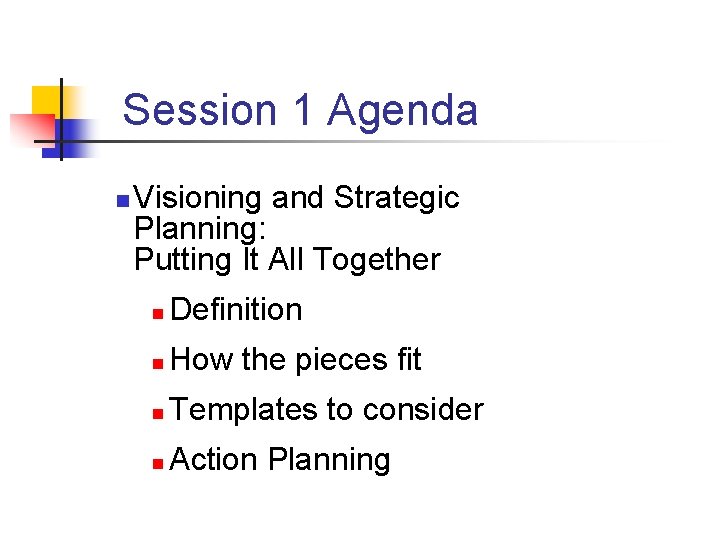 Session 1 Agenda

Visioning and Strategic Planning:
Putting It All Together

Definition

How the pieces fit

Templates to consider

Action Planning